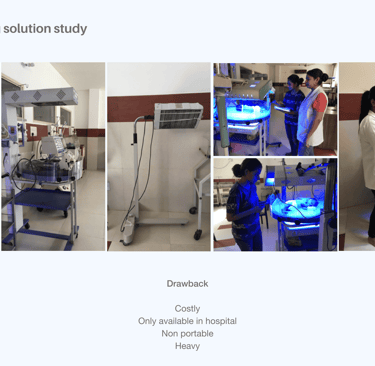 solution study

Drawback

Costly
Only available in hospital
Non portable
Heavy